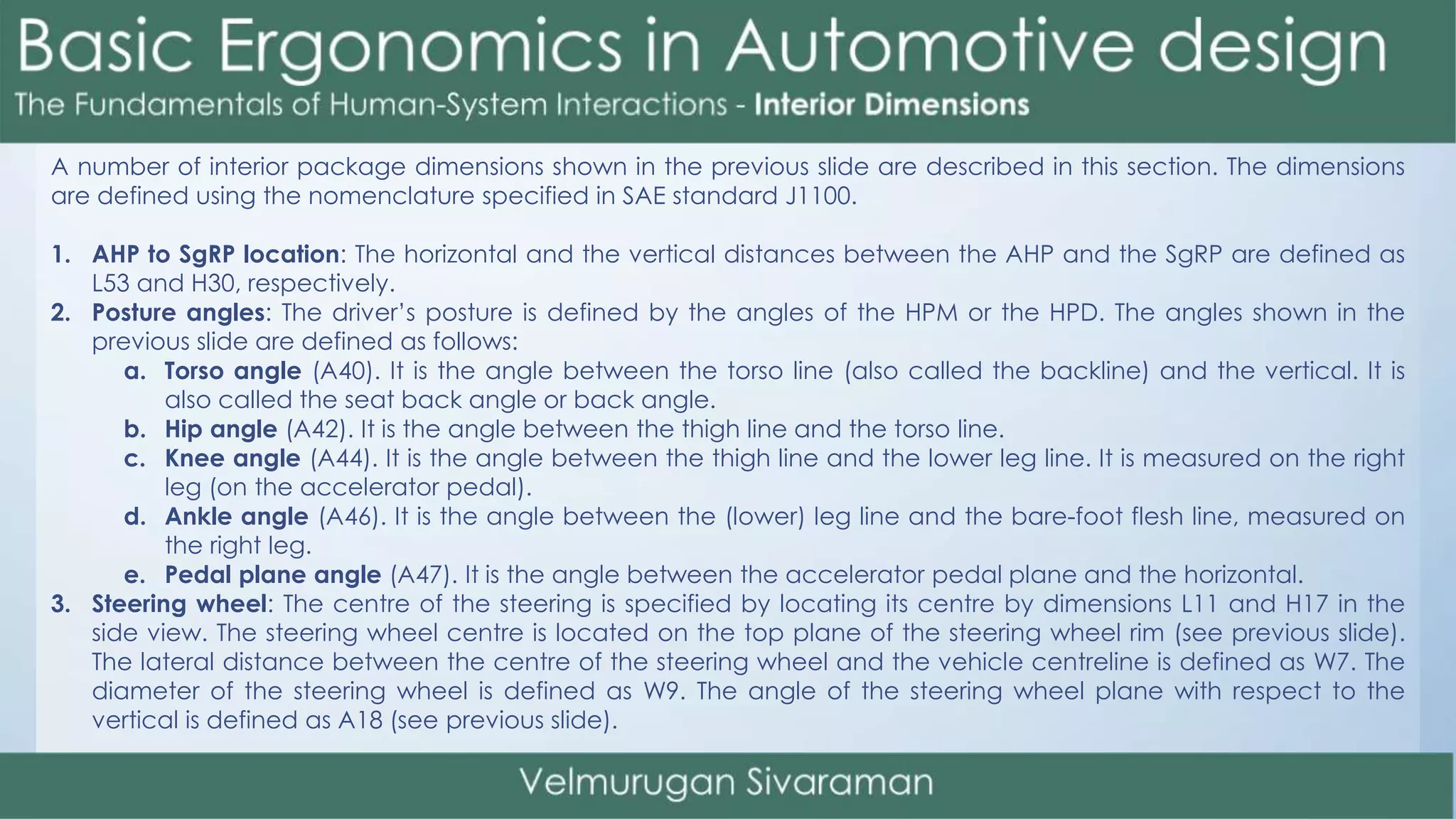 Basic Ergonomics in Automotive design
The Fundamentals of Human-System Interactions - Interior Dimensions

A number of interior package dimensions shown in the previous slide are described in this section. The dimensions are defined using the nomenclature specified in SAE standard J1100.

1. AHP to SgRP location: The horizontal and the vertical distances between the AHP and the SgRP are defined as L53 and H30, respectively.
2. Posture angles: The driver's posture is defined by the angles of the HPM or the HPD. The angles shown in the previous slide are defined as follows:
a. Torso angle (A40). It is the angle between the torso line (also called the backline) and the vertical. It is also called the seat back angle or back angle.
b. Hip angle (A42). It is the angle between the thigh line and the torso line.
c. Knee angle (A44). It is the angle between the thigh line and the lower leg line. It is measured on the right leg (on the accelerator pedal).
d. Ankle angle (A46). It is the angle between the (lower) leg line and the bare-foot flesh line, measured on the right leg.
e. Pedal plane angle (A47). It is the angle between the accelerator pedal plane and the horizontal.
3. Steering wheel: The centre of the steering is specified by locating its centre by dimensions L11 and H17 in the side view. The steering wheel centre is located on the top plane of the steering wheel rim (see previous slide). The lateral distance between the centre of the steering wheel and the vehicle centreline is defined as W7. The diameter of the steering wheel is defined as W9. The angle of the steering wheel plane with respect to the vertical is defined as A18 (see previous slide).

Velmurugan Sivaraman